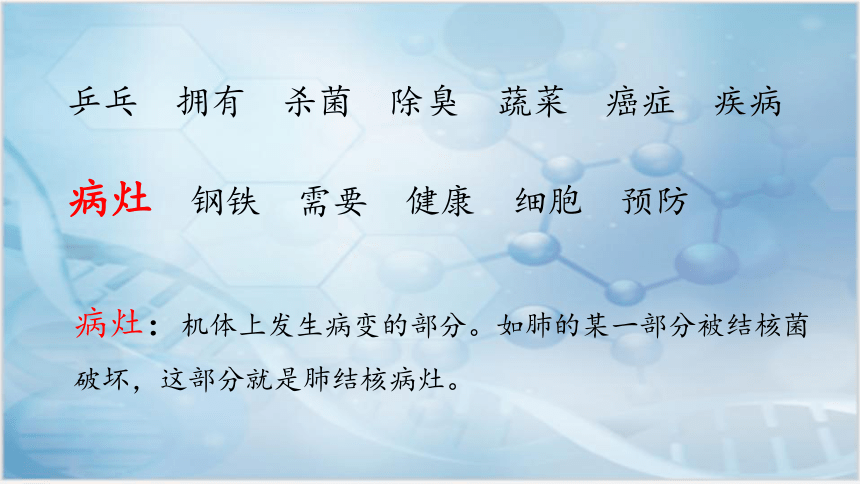 乒乓　拥有　杀菌　除臭　蔬菜　癌症　疾病

病灶　钢铁　需要　健康　细胞　预防

病灶：机体上发生病变的部分。如肺的某一部分被结核菌破坏，这部分就是肺结核病灶。